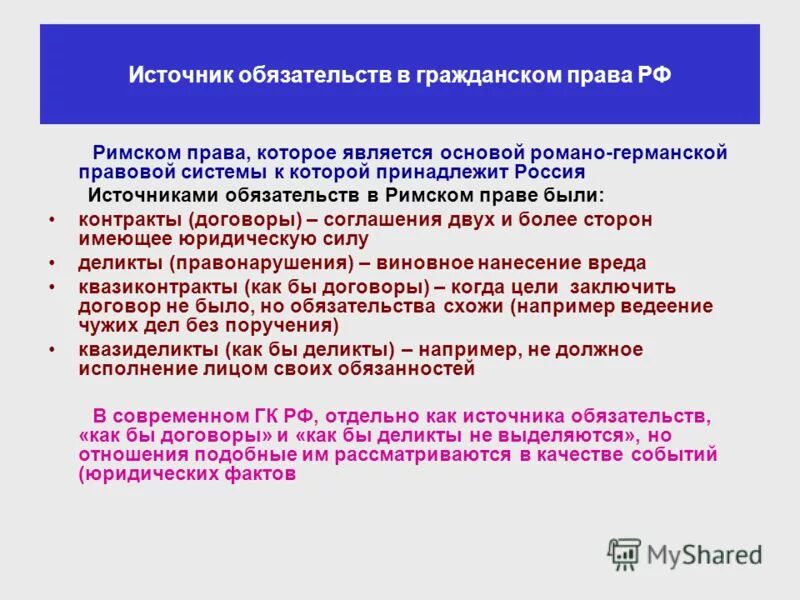 Источник обязательств в гражданском права РФ

Римском права, которое является основой романо-германской правовой системы к которой принадлежит Россия

Источниками обязательств в Римском праве были:

• контракты (договоры) – соглашения двух и более сторон имеющее юридическую силу
• деликты (правонарушения) – виновное нанесение вреда
• квазиконтракты (как бы договоры) – когда цели заключить договор не было, но обязательства схожи (например ведеение чужих дел без поручения)
• квазиделикты (как бы деликты) – например, не должное исполнение лицом своих обязанностей

В современном ГК РФ, отдельно как источника обязательств, «как бы договоры» и «как бы деликты не выделяются», но отношения подобные им рассматриваются в качестве событий (юридических фактов

MyShared